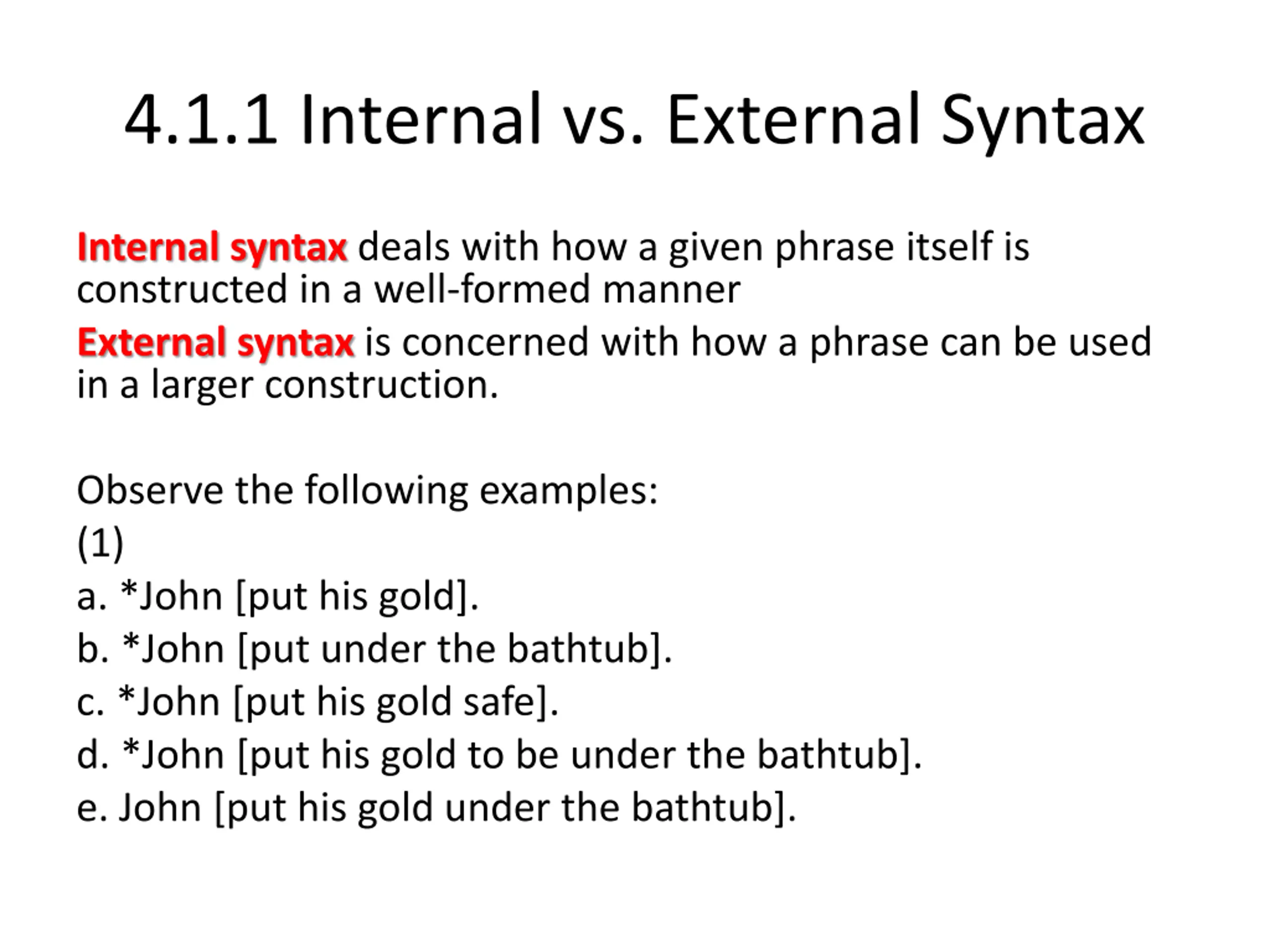 4.1.1 Internal vs. External Syntax

Internal syntax deals with how a given phrase itself is constructed in a well-formed manner

External syntax is concerned with how a phrase can be used in a larger construction.

Observe the following examples:

(1)

a. *John [put his gold].

b. *John [put under the bathtub].

c. *John [put his gold safe].

d. *John [put his gold to be under the bathtub].

e. John [put his gold under the bathtub].